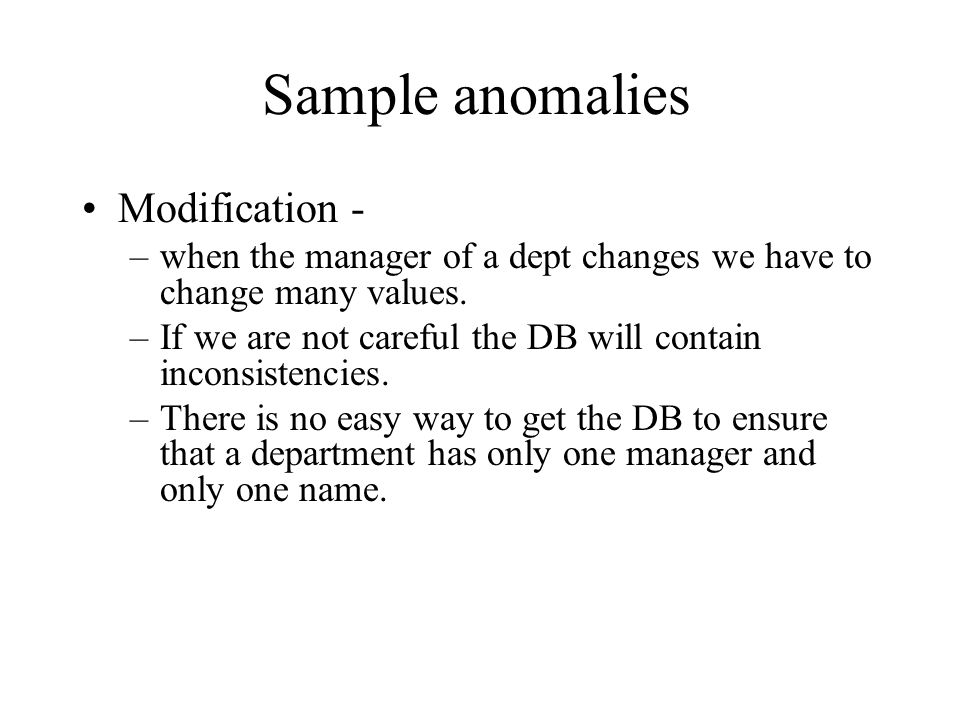 Sample anomalies

• Modification -
– when the manager of a dept changes we have to change many values.
– If we are not careful the DB will contain inconsistencies.
– There is no easy way to get the DB to ensure that a department has only one manager and only one name.